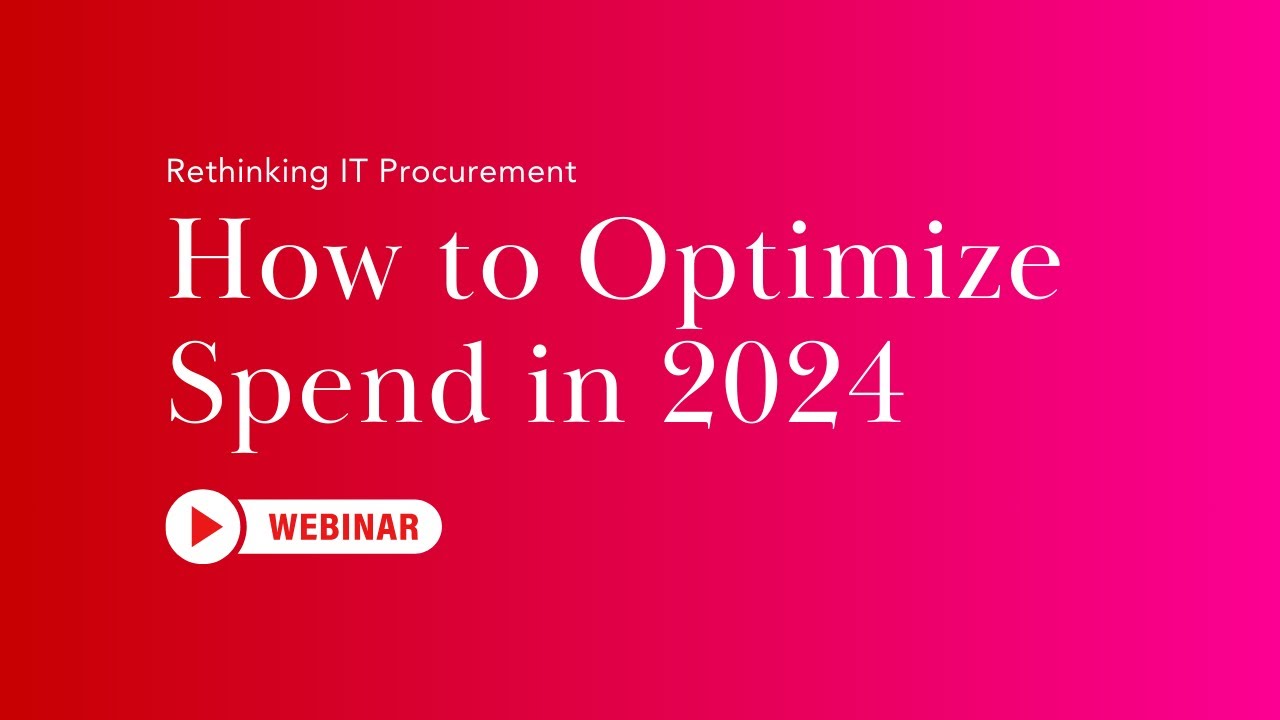 Rethinking IT Procurement

How to Optimize Spend in 2024

WEBINAR